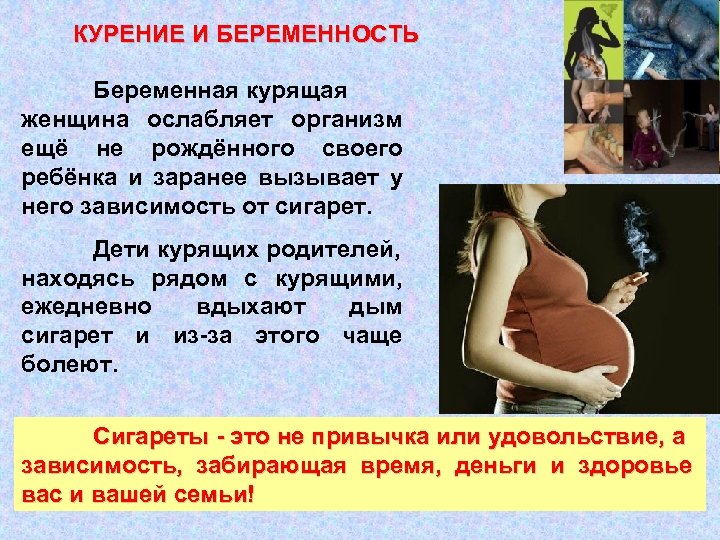 КУРЕНИЕ И БЕРЕМЕННОСТЬ

Беременная курящая женщина ослабляет организм ещё не рождённого своего ребёнка и заранее вызывает у него зависимость от сигарет.

Дети курящих родителей, находясь рядом с курящими, ежедневно вдыхают дым сигарет и из-за этого чаще болеют.

Сигареты - это не привычка или удовольствие, а зависимость, забирающая время, деньги и здоровье вас и вашей семьи!